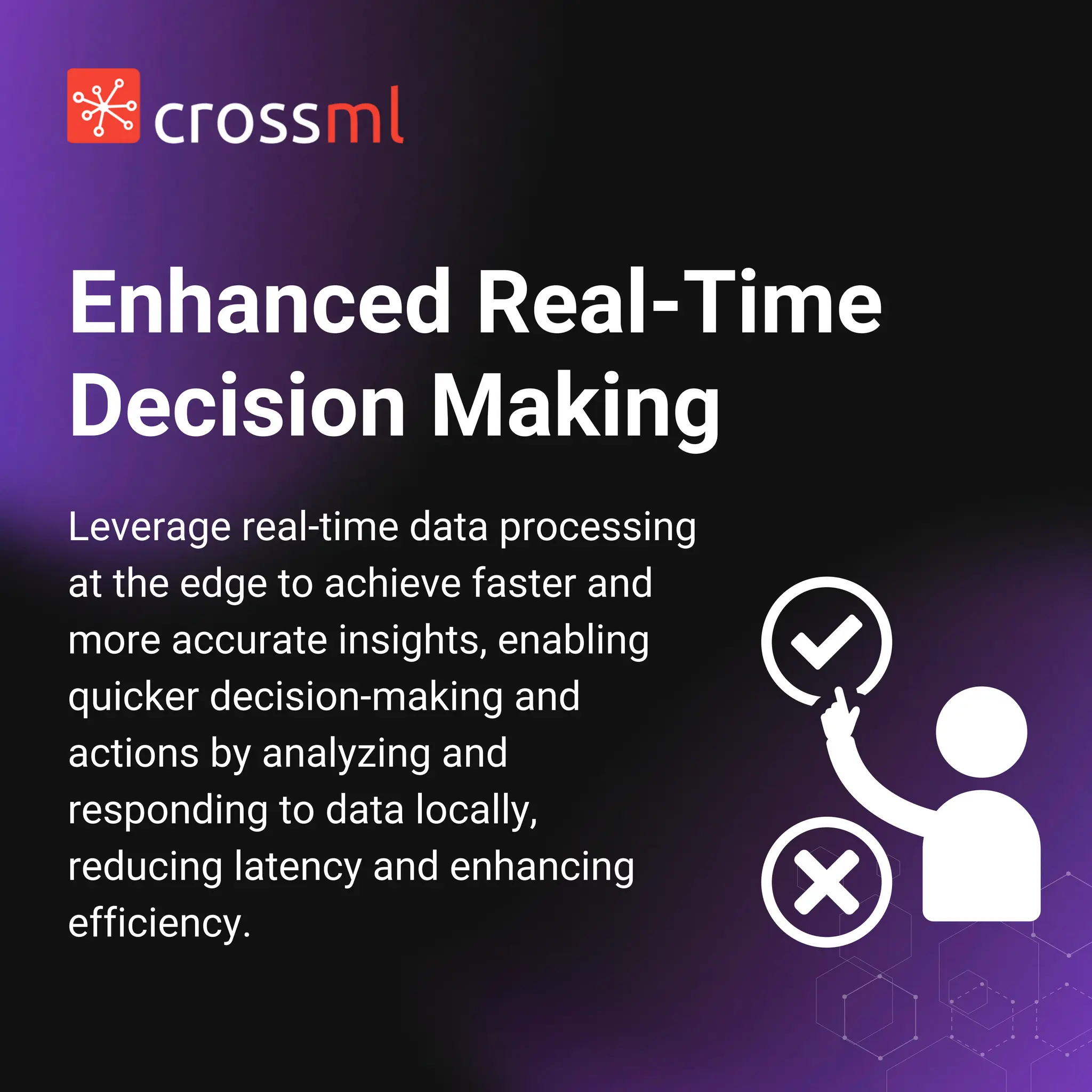 crossml

Enhanced Real-Time Decision Making

Leverage real-time data processing at the edge to achieve faster and more accurate insights, enabling quicker decision-making and actions by analyzing and responding to data locally, reducing latency and enhancing efficiency.